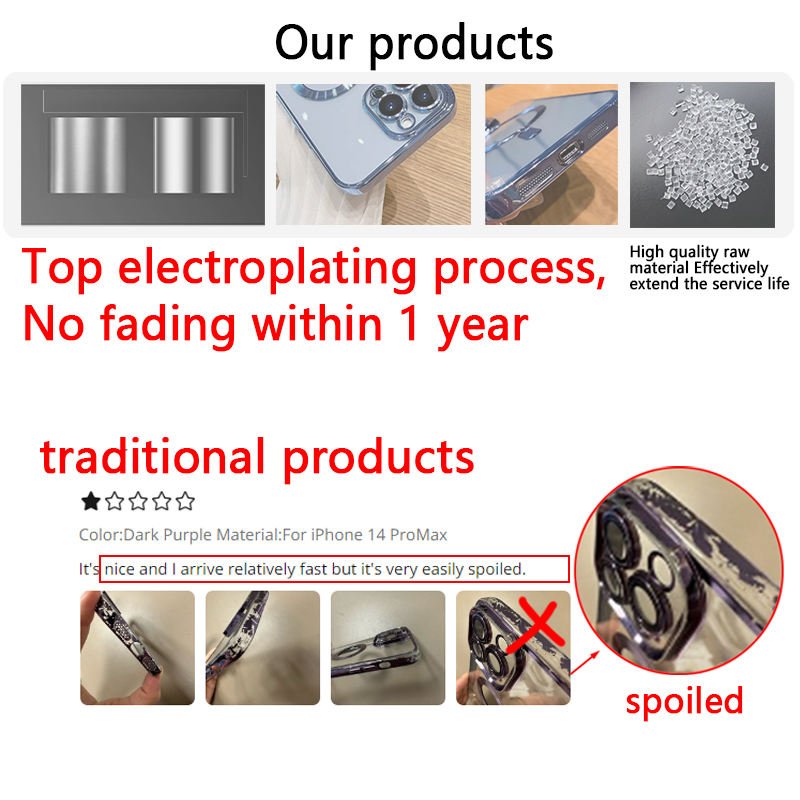 Our products

Top electroplating process, No fading within 1 year

High quality raw material Effectively extend the service life

traditional products

Color:Dark Purple Material:For iPhone 14 ProMax

It's nice and I arrive relatively fast but it's very easily spoiled.

spoiled